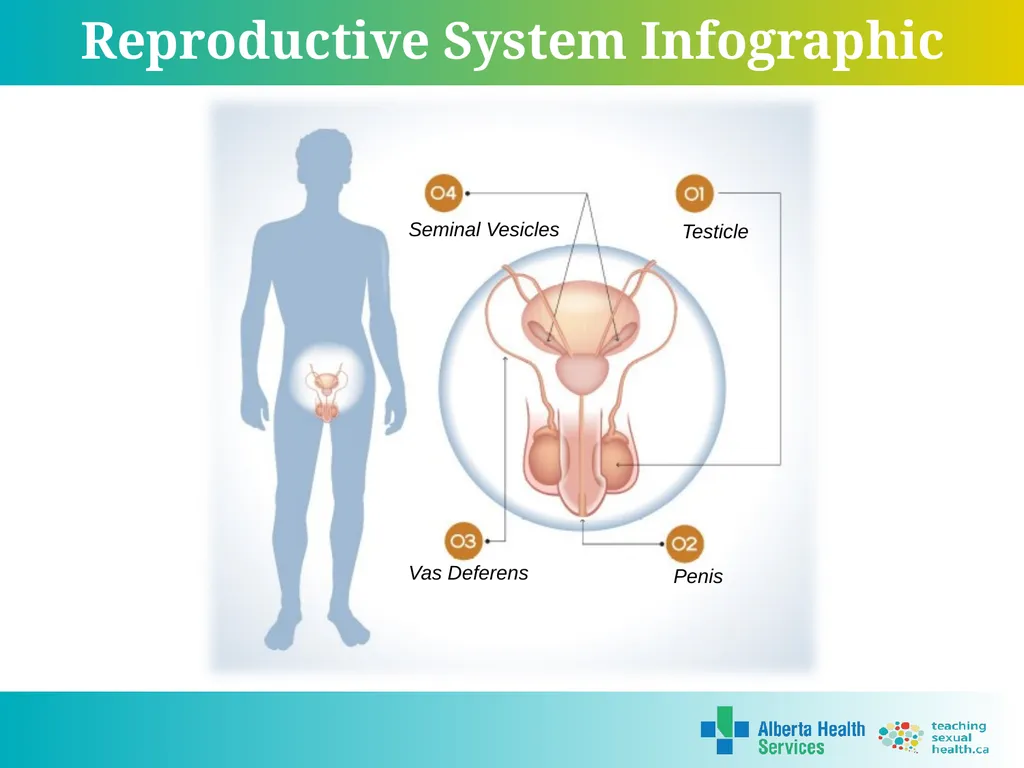 Reproductive System Infographic

04
Seminal Vesicles

01
Testicle

03
Vas Deferens

02
Penis

Alberta Health Services

teaching sexual health.ca